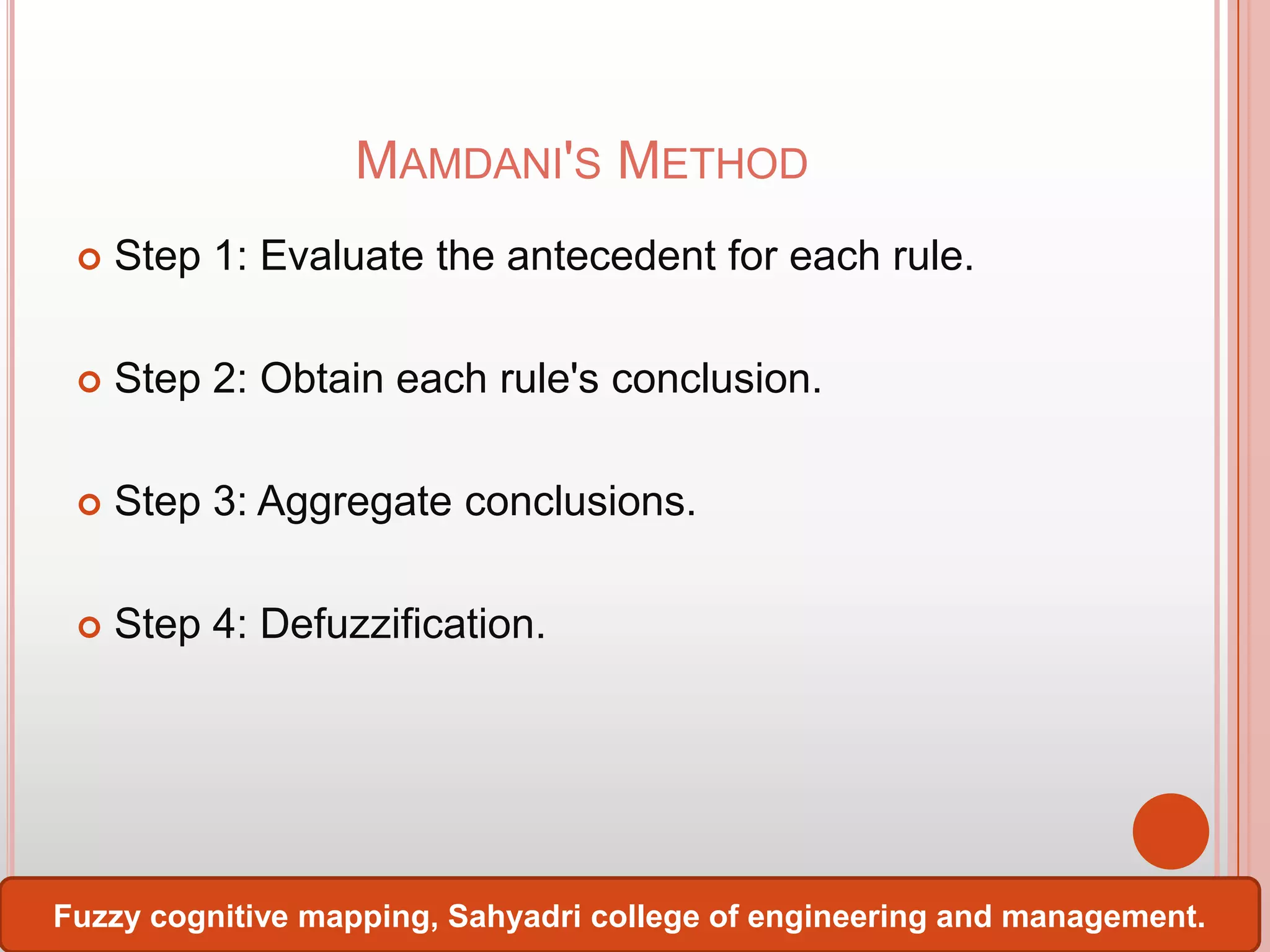 MAMDANI'S METHOD

Step 1: Evaluate the antecedent for each rule.

Step 2: Obtain each rule's conclusion.

Step 3: Aggregate conclusions.

Step 4: Defuzzification.

Fuzzy cognitive mapping, Sahyadri college of engineering and management.